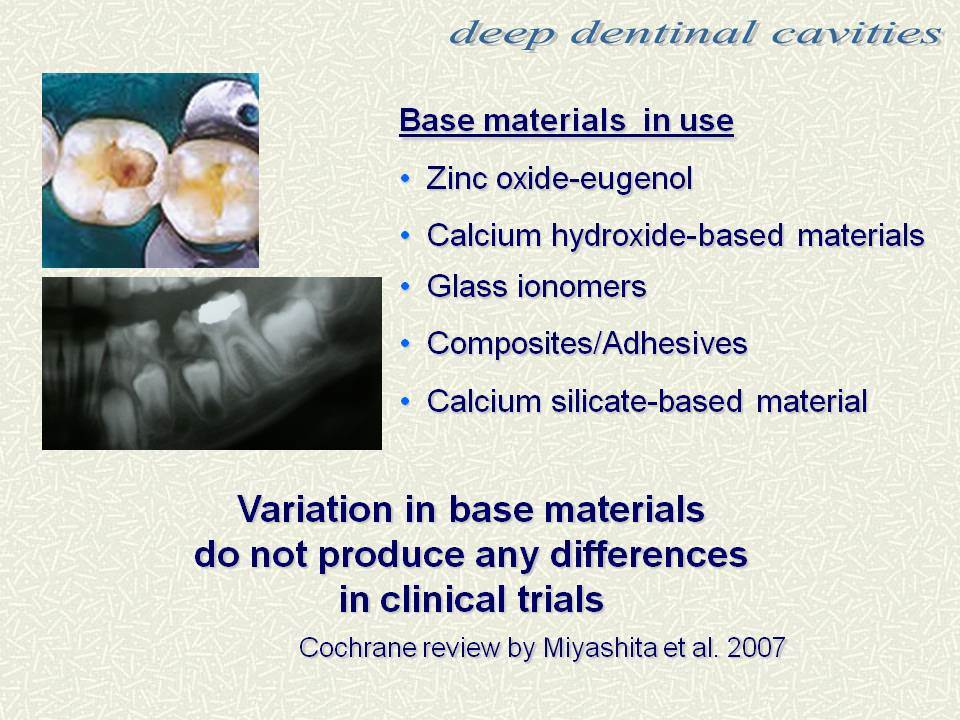 deep dentinal cavities

Base materials in use

• Zinc oxide-eugenol
• Calcium hydroxide-based materials
• Glass ionomers
• Composites/Adhesives
• Calcium silicate-based material

Variation in base materials do not produce any differences in clinical trials

Cochrane review by Miyashita et al. 2007